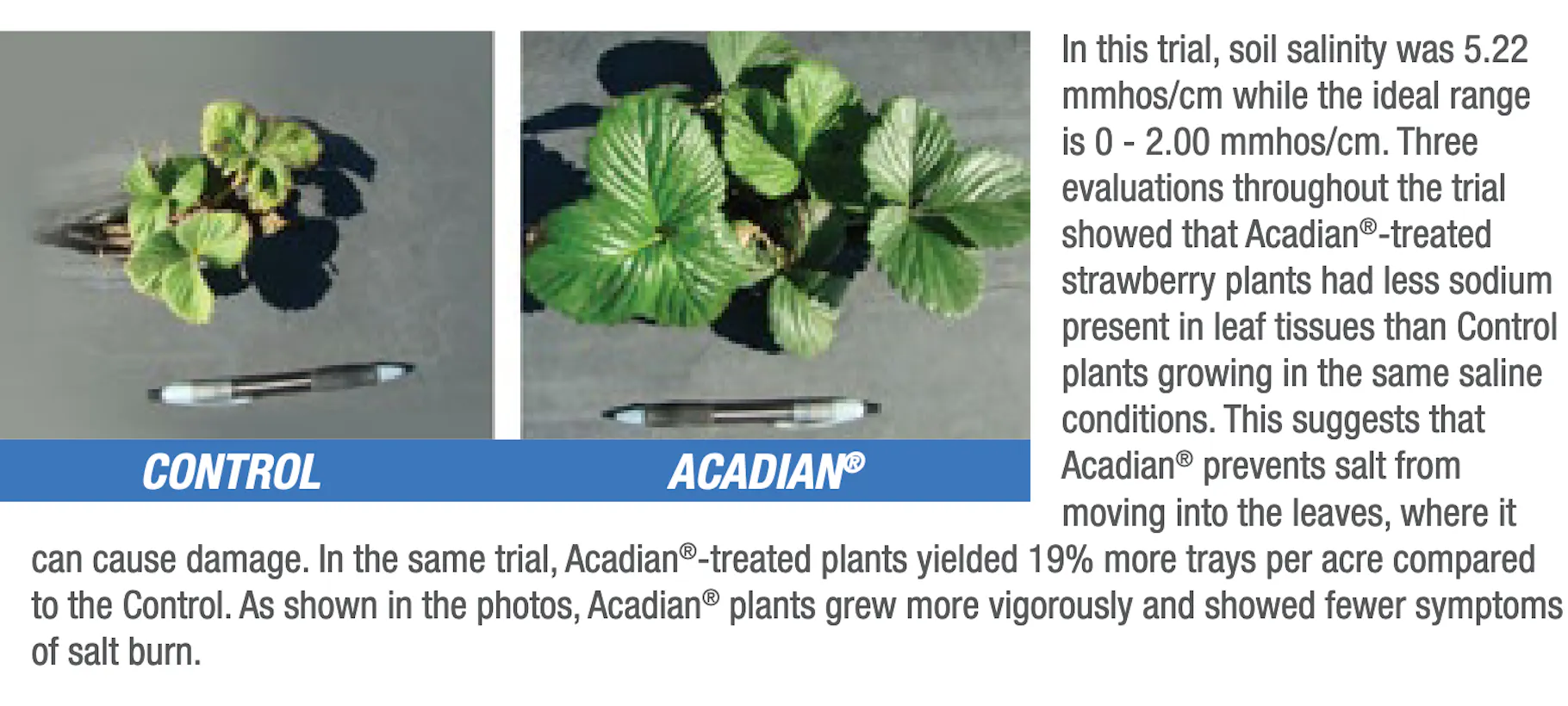 CONTROL

ACADIAN®

In this trial, soil salinity was 5.22 mmhos/cm while the ideal range is 0 - 2.00 mmhos/cm. Three evaluations throughout the trial showed that Acadian®-treated strawberry plants had less sodium present in leaf tissues than Control plants growing in the same saline conditions. This suggests that Acadian® prevents salt from moving into the leaves, where it can cause damage. In the same trial, Acadian®-treated plants yielded 19% more trays per acre compared to the Control. As shown in the photos, Acadian® plants grew more vigorously and showed fewer symptoms of salt burn.